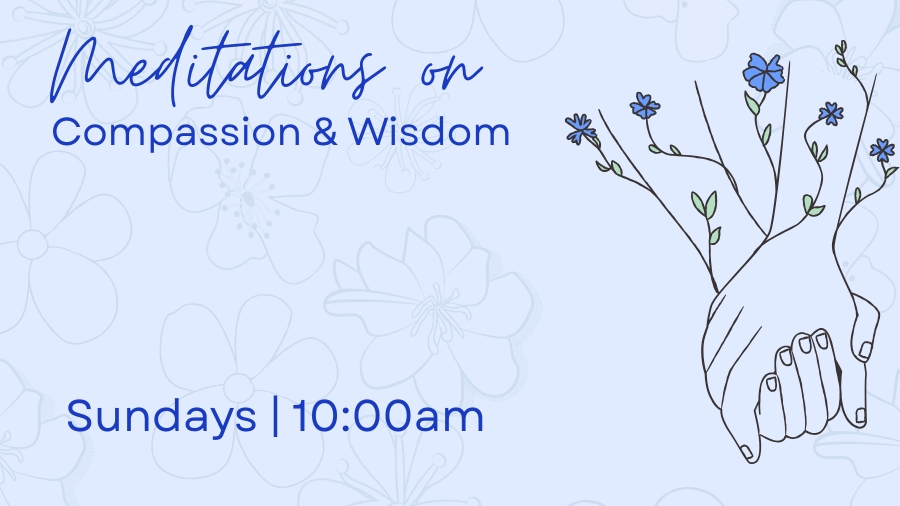 Meditations on
Compassion & Wisdom

Sundays | 10:00am